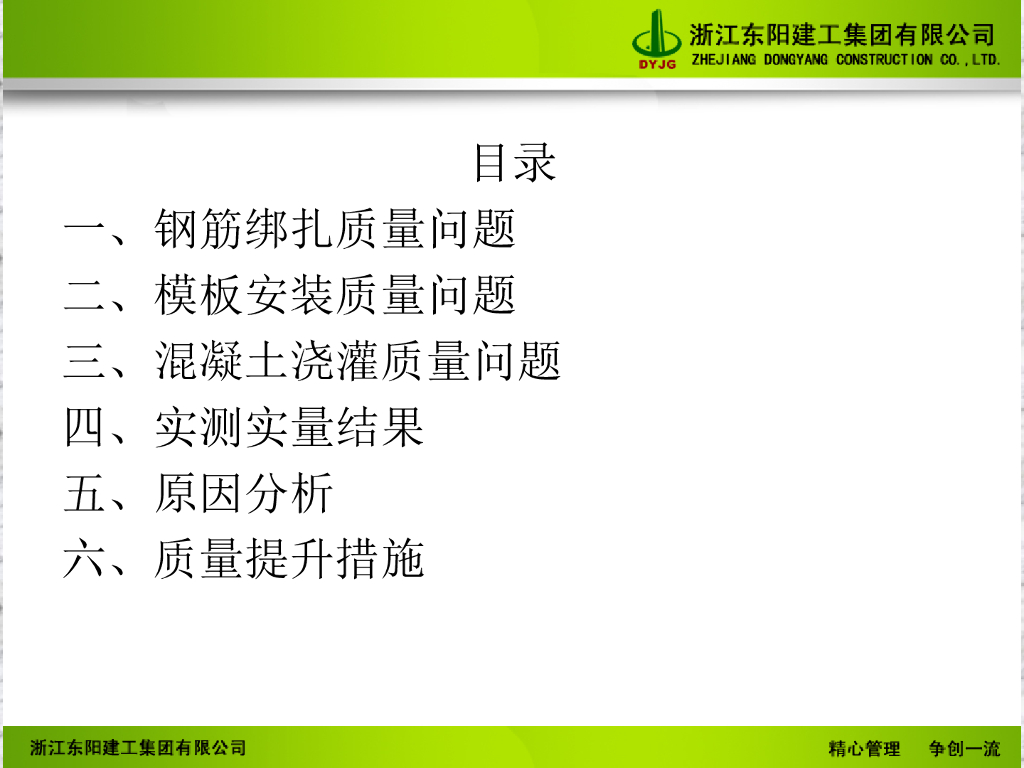 DYJG 浙江东阳建工集团有限公司
ZHEJIANG DONGYANG CONSTRUCTION CO.,LTD.

目录

一、钢筋绑扎质量问题

二、模板安装质量问题

三、混凝土浇灌质量问题

四、实测实量结果

五、原因分析

六、质量提升措施

浙江东阳建工集团有限公司

精心管理　争创一流